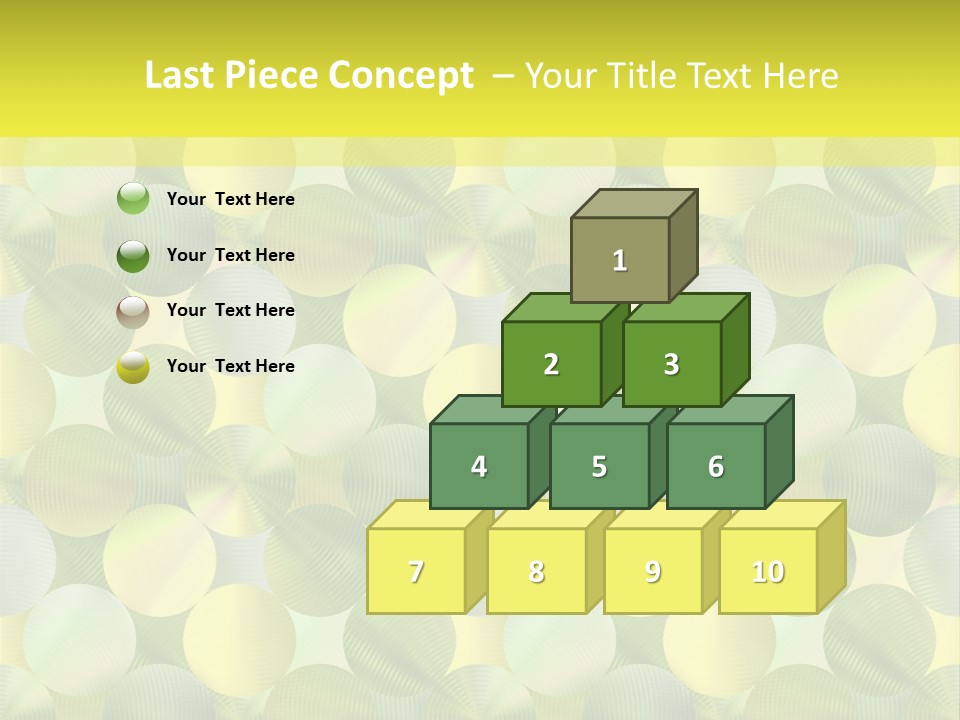 Last Piece Concept – Your Title Text Here

Your Text Here

Your Text Here

Your Text Here

Your Text Here

1

2 3

4 5 6

7 8 9 10